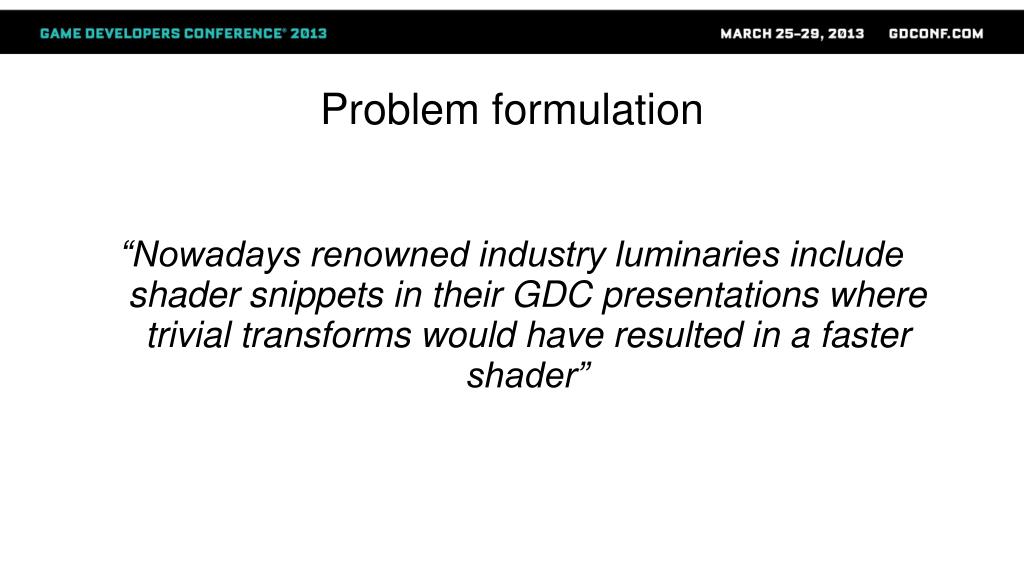 GAME DEVELOPERS CONFERENCE® 2013

MARCH 25–29, 2013 GDCONF.COM

Problem formulation

“Nowadays renowned industry luminaries include shader snippets in their GDC presentations where trivial transforms would have resulted in a faster shader”